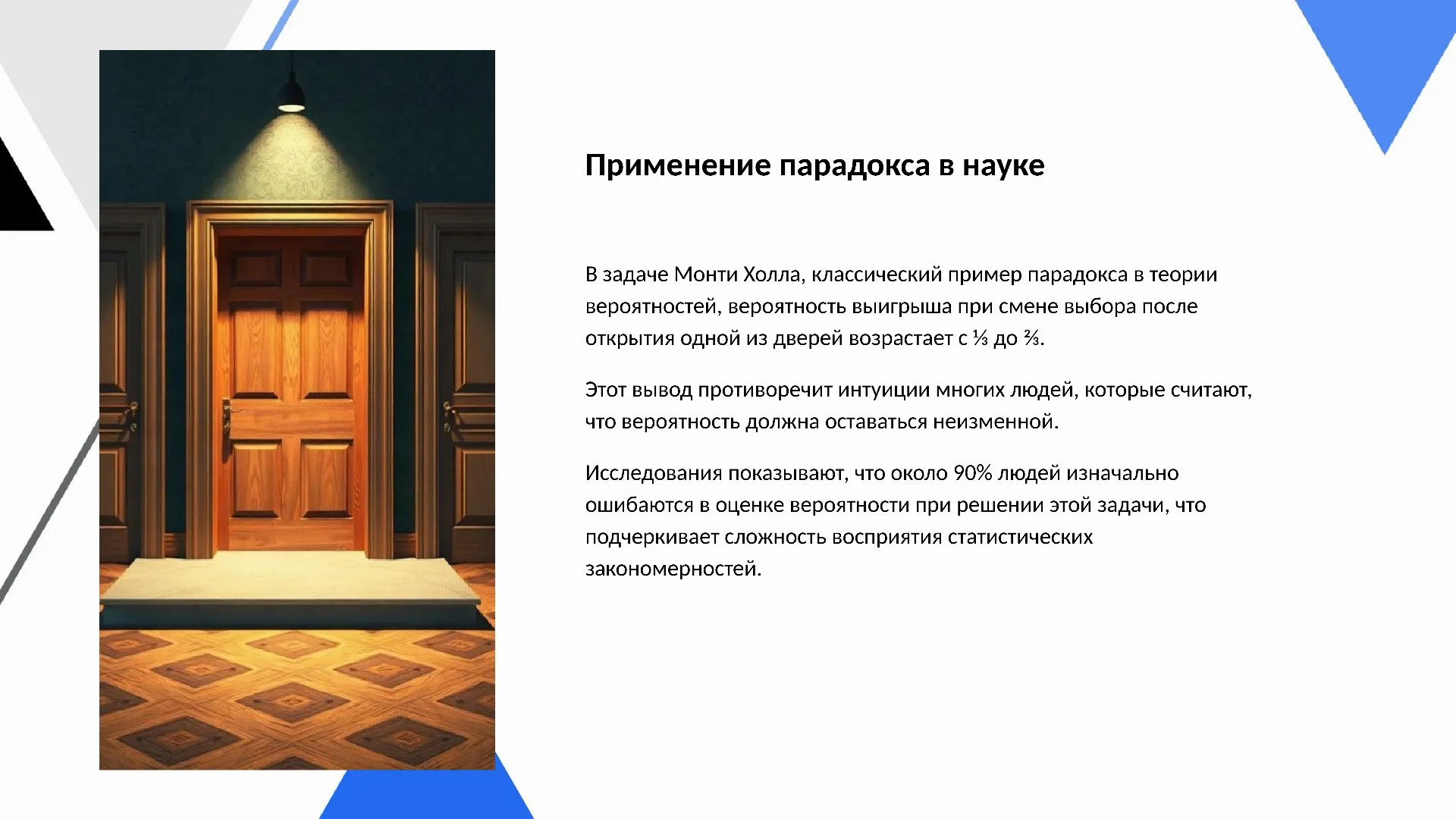 Применение парадокса в науке

В задаче Монти Холла, классический пример парадокса в теории вероятностей, вероятность выигрыша при смене выбора после открытия одной из дверей возрастает с ⅓ до ⅔.

Этот вывод противоречит интуиции многих людей, которые считают, что вероятность должна оставаться неизменной.

Исследования показывают, что около 90% людей изначально ошибаются в оценке вероятности при решении этой задачи, что подчеркивает сложность восприятия статистических закономерностей.